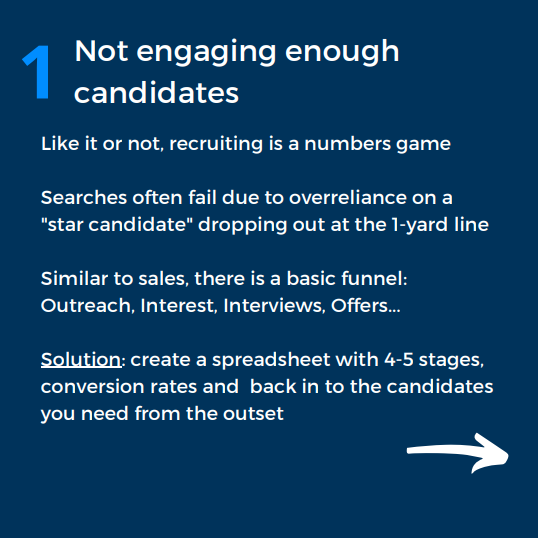 1 Not engaging enough candidates

Like it or not, recruiting is a numbers game

Searches often fail due to overreliance on a "star candidate" dropping out at the 1-yard line

Similar to sales, there is a basic funnel: Outreach, Interest, Interviews, Offers...

Solution: create a spreadsheet with 4-5 stages, conversion rates and  back in to the candidates you need from the outset